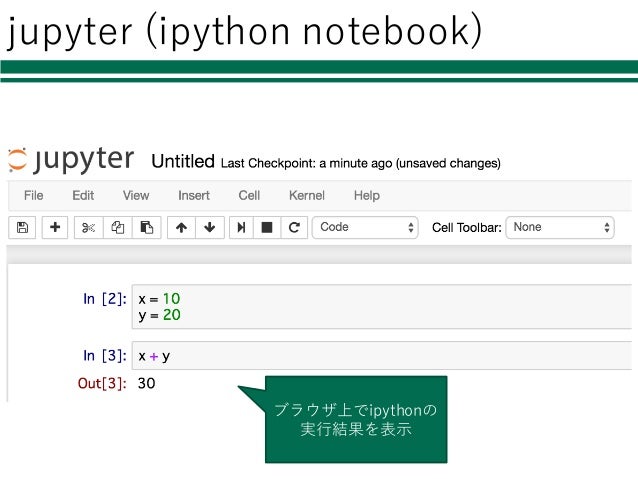 jupyter (ipython notebook)

jupyter Untitled Last Checkpoint: a minute ago (unsaved changes)

File Edit View Insert Cell Kernel Help

Code Cell Toolbar: None

In [2]: x = 10
y = 20

In [3]: x + y

Out[3]: 30

ブラウザ上でipythonの実行結果を表示